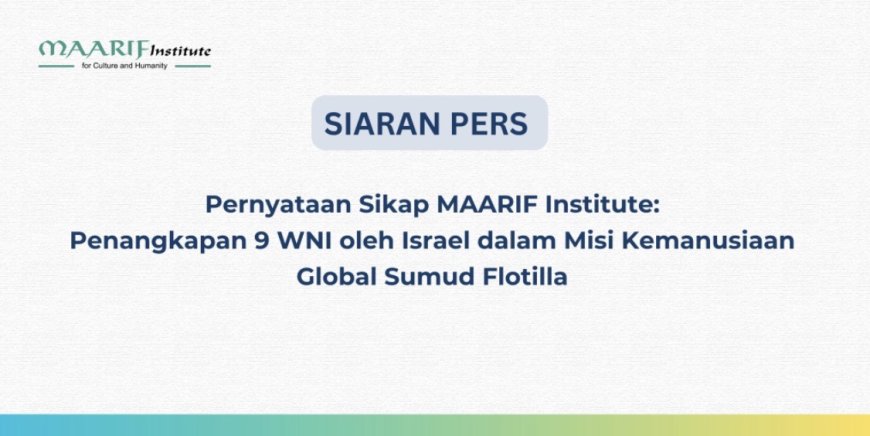 MAARIF Institute
for Culture and Humanity

SIARAN PERS

Pernyataan Sikap MAARIF Institute:
Penangkapan 9 WNI oleh Israel dalam Misi Kemanusiaan Global Sumud Flotilla